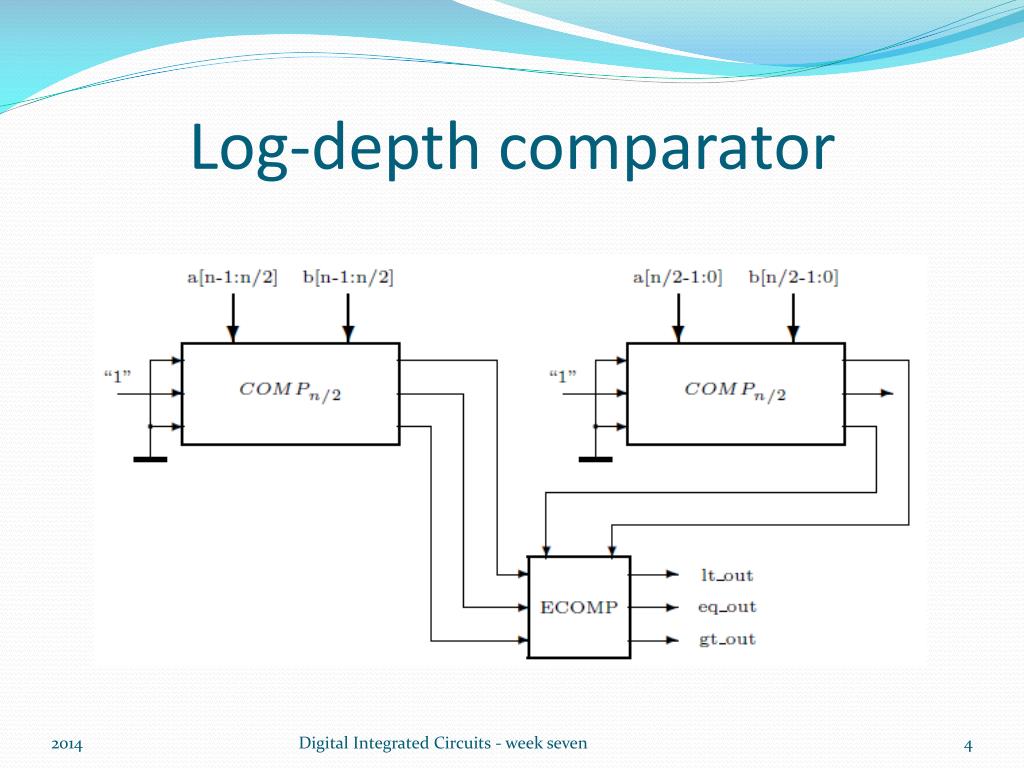 Log-depth comparator

a[n-1:n/2]
b[n-1:n/2]
"1"
$COMP_{n/2}$

a[n/2-1:0]
b[n/2-1:0]
"1"
$COMP_{n/2}$

ECOMP
lt_out
eq_out
gt_out

2014
Digital Integrated Circuits - week seven
4